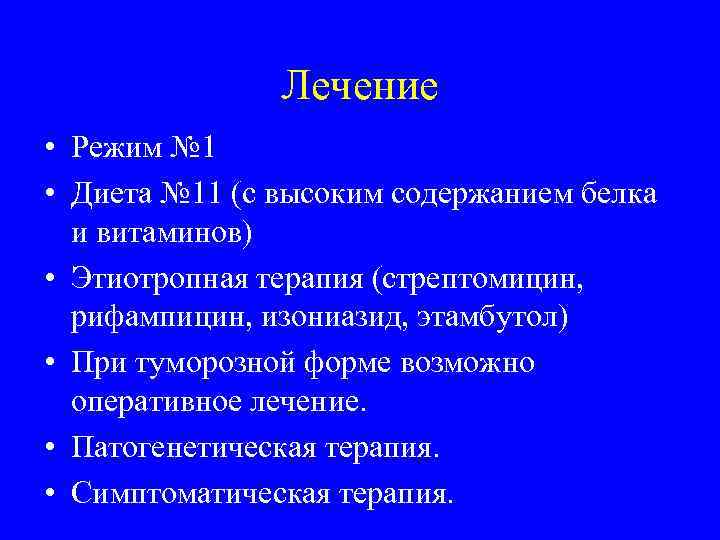 Лечение

• Режим №1
• Диета №11 (с высоким содержанием белка и витаминов)
• Этиотропная терапия (стрептомицин, рифампицин, изониазид, этамбутол)
• При туморозной форме возможно оперативное лечение.
• Патогенетическая терапия.
• Симптоматическая терапия.